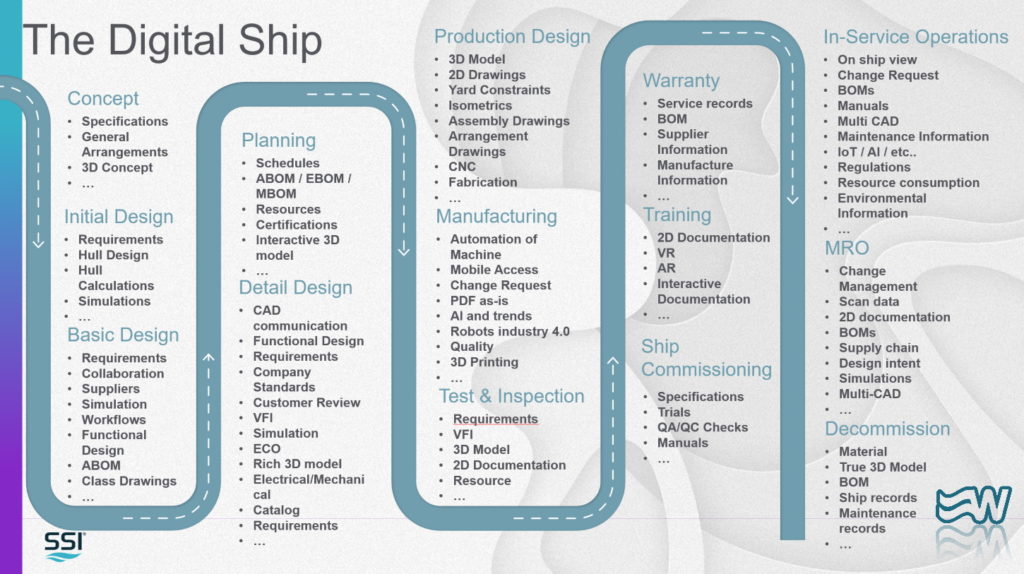 The Digital Ship

Concept
- Specifications
- General Arrangements
- 3D Concept
- …

Initial Design
- Requirements
- Hull Design
- Hull Calculations
- Simulations
- …

Basic Design
- Requirements
- Collaboration
- Suppliers
- Simulation
- Workflows
- Functional Design
- ABOM
- Class Drawings
- …

Planning
- Schedules
- ABOM / EBOM / MBOM
- Resources
- Certifications
- Interactive 3D model
- …

Detail Design
- CAD communication
- Functional Design
- Requirements
- Company Standards
- Customer Review
- VFI
- Simulation
- ECO
- Rich 3D model
- Electrical/Mechanical
- Catalog
- Requirements
- …

Production Design
- 3D Model
- 2D Drawings
- Yard Constraints
- Isometrics
- Assembly Drawings
- Arrangement Drawings
- CNC
- Fabrication
- …

Manufacturing
- Automation of Machine
- Mobile Access
- Change Request
- PDF as-is
- AI and trends
- Robots industry 4.0
- Quality
- 3D Printing
- …

Test & Inspection
- Requirements
- VFI
- 3D Model
- 2D Documentation
- Resource
- …

Warranty
- Service records
- BOM
- Supplier Information
- Manufacture Information
- …

Training
- 2D Documentation
- VR
- AR
- Interactive Documentation
- …

Ship Commissioning
- Specifications
- Trials
- QA/QC Checks
- Manuals
- …

In-Service Operations
- On ship view
- Change Request
- BOMs
- Manuals
- Multi CAD
- Maintenance Information
- IoT / AI / etc..
- Regulations
- Resource consumption
- Environmental Information
- …

MRO
- Change Management
- Scan data
- 2D documentation
- BOMs
- Supply chain
- Design intent
- Simulations
- Multi-CAD
- …

Decommission
- Material
- True 3D Model
- BOM
- Ship records
- Maintenance records
- …

SSI